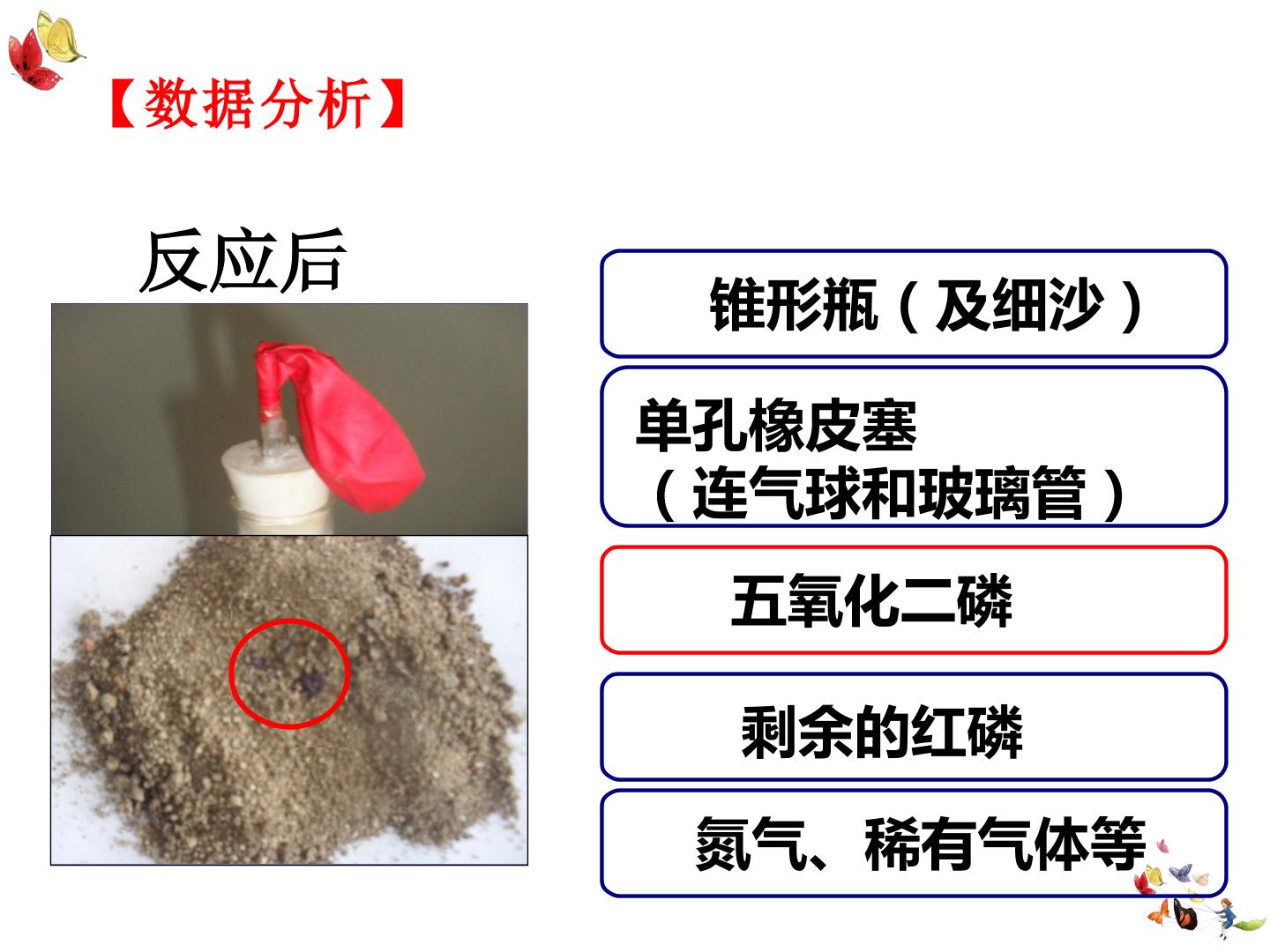 【数据分析】

反应后

锥形瓶（及细沙）

单孔橡皮塞
（连气球和玻璃管）

五氧化二磷

剩余的红磷

氮气、稀有气体等